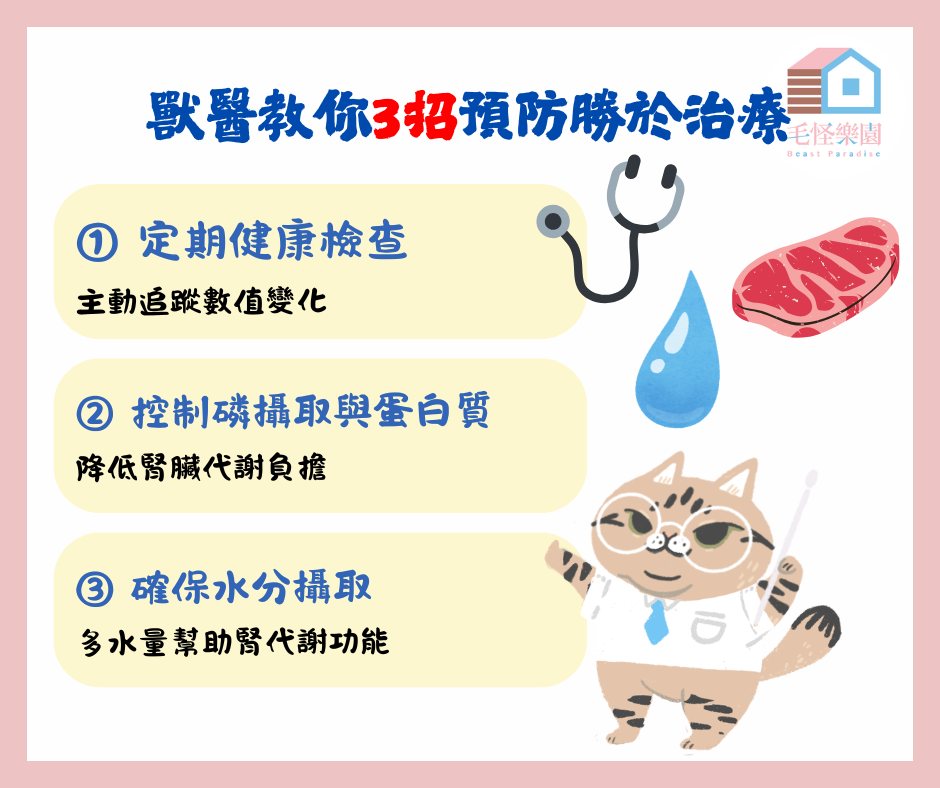 獸醫教你3招預防勝於治療

毛怪樂園
Beast Paradise

① 定期健康檢查
主動追蹤數值變化

② 控制磷攝取與蛋白質
降低腎臟代謝負擔

③ 確保水分攝取
多水量幫助腎代謝功能